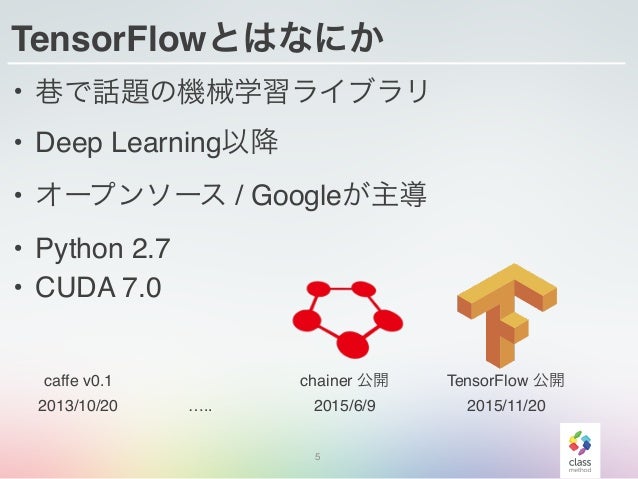 TensorFlowとはなにか

• 巷で話題の機械学習ライブラリ

• Deep Learning以降

• オープンソース / Googleが主導

• Python 2.7
• CUDA 7.0

caffe v0.1
2013/10/20

…..

chainer 公開
2015/6/9

TensorFlow 公開
2015/11/20

5

class method